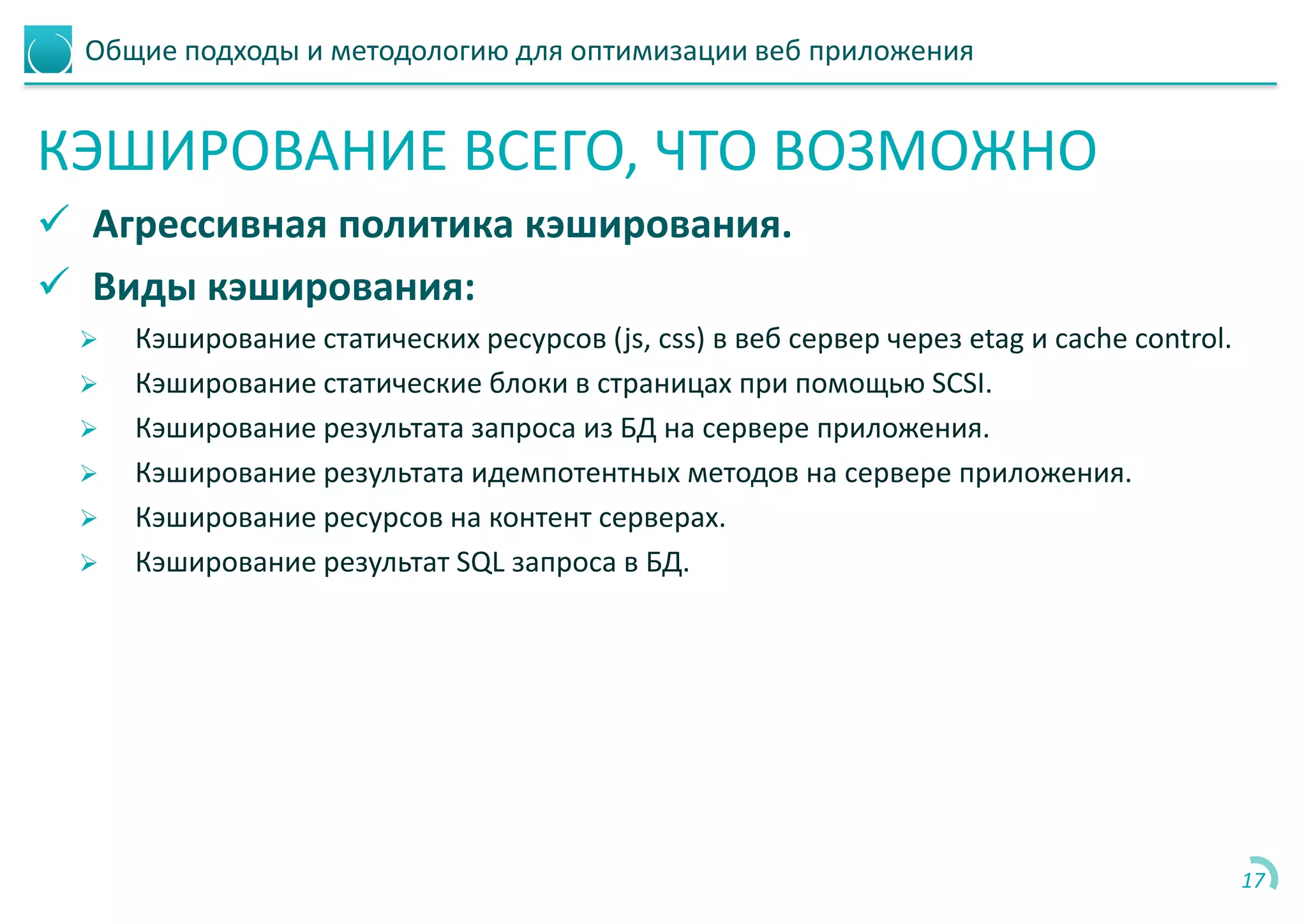 Общие подходы и методологию для оптимизации веб приложения

КЭШИРОВАНИЕ ВСЕГО, ЧТО ВОЗМОЖНО

✓ Агрессивная политика кэширования.

✓ Виды кэширования:

➢ Кэширование статических ресурсов (js, css) в веб сервер через etag и cache control.

➢ Кэширование статические блоки в страницах при помощью SCSI.

➢ Кэширование результата запроса из БД на сервере приложения.

➢ Кэширование результата идемпотентных методов на сервере приложения.

➢ Кэширование ресурсов на контент серверах.

➢ Кэширование результат SQL запроса в БД.

17